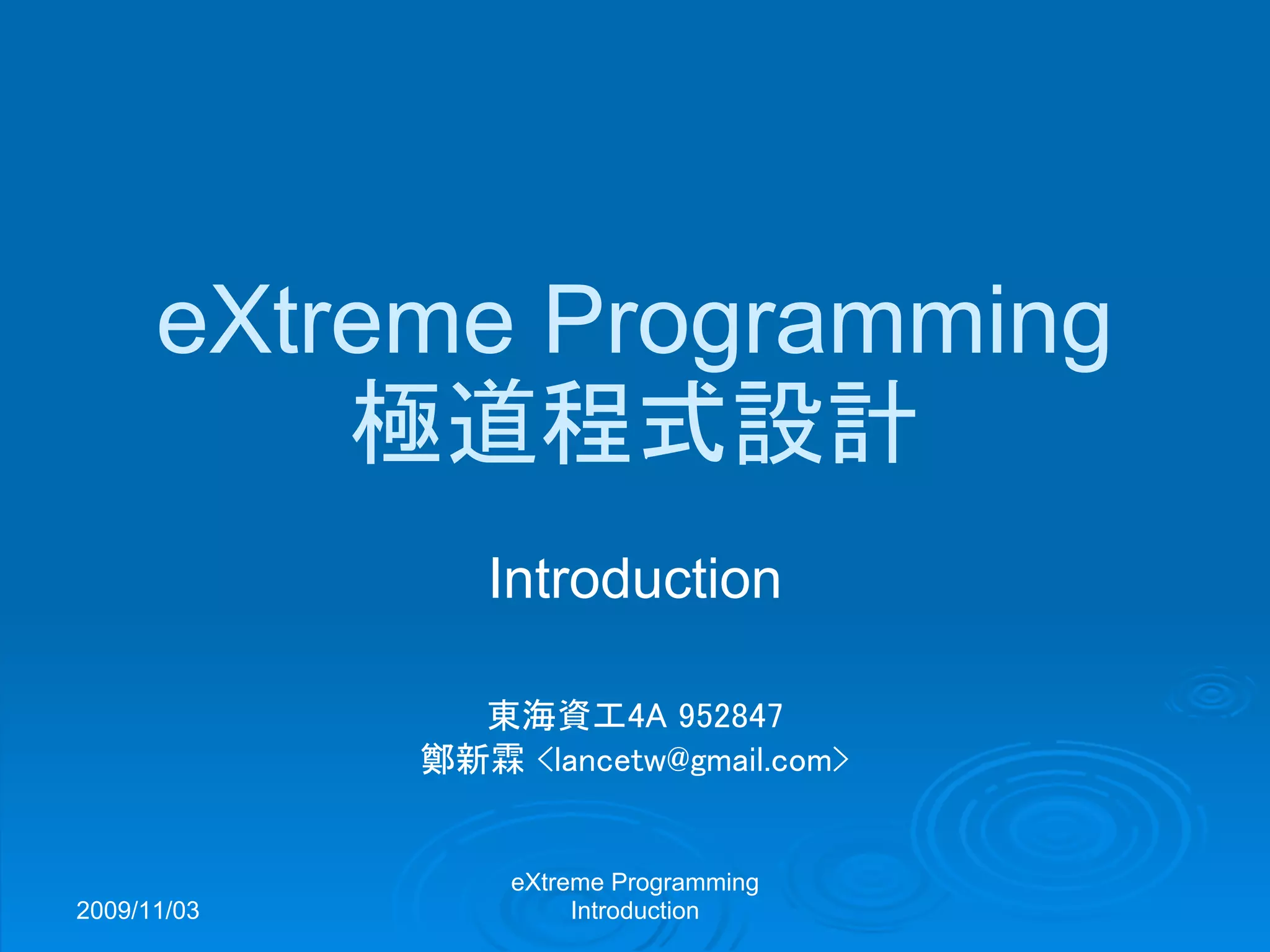 eXtreme Programming
極道程式設計

Introduction

東海資工4A 952847
鄭新霖 <lancetw@gmail.com>

2009/11/03

eXtreme Programming
Introduction